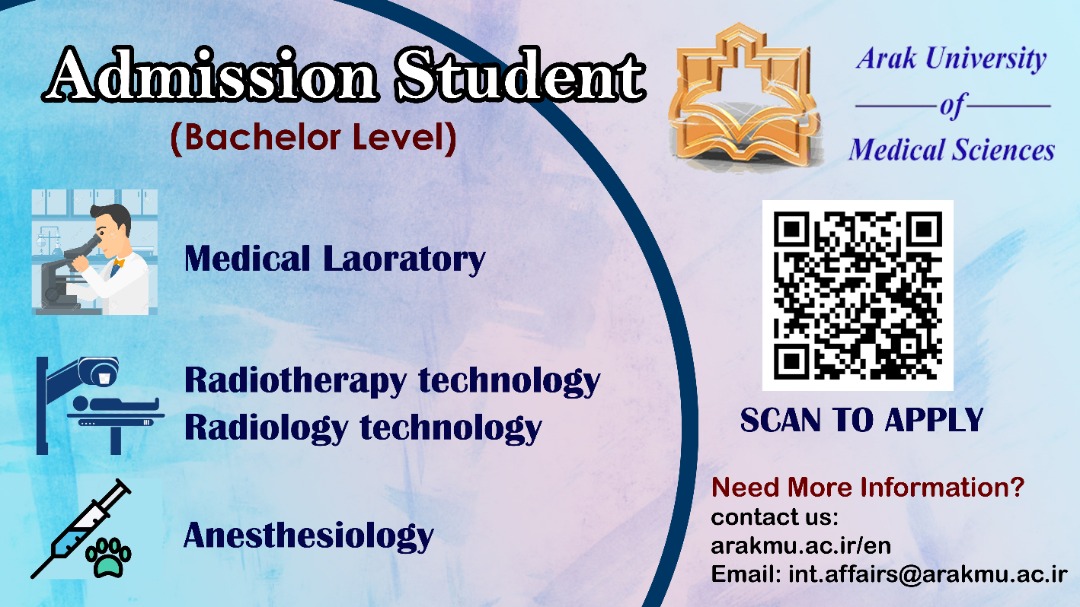 Admission Student
(Bachelor Level)

Arak University
of
Medical Sciences

Medical Laoratory

Radiotherapy technology
Radiology technology

Anesthesiology

SCAN TO APPLY

Need More Information?
contact us:
arakmu.ac.ir/en
Email: int.affairs@arakmu.ac.ir